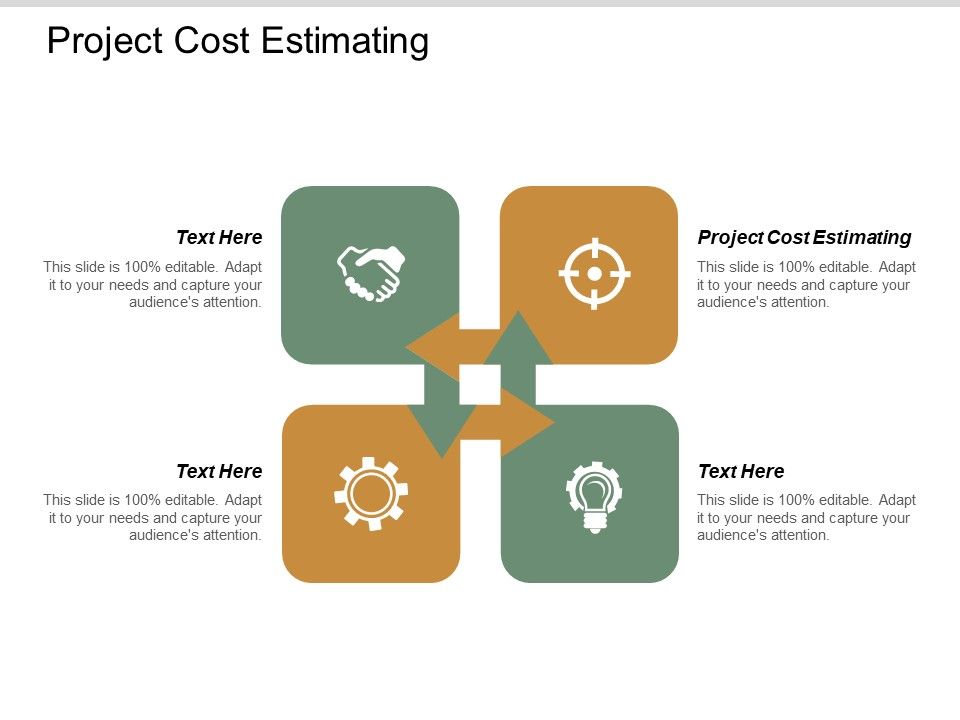 Project Cost Estimating

Text Here

This slide is 100% editable. Adapt it to your needs and capture your audience's attention.

Project Cost Estimating

This slide is 100% editable. Adapt it to your needs and capture your audience's attention.

Text Here

This slide is 100% editable. Adapt it to your needs and capture your audience's attention.

Text Here

This slide is 100% editable. Adapt it to your needs and capture your audience's attention.